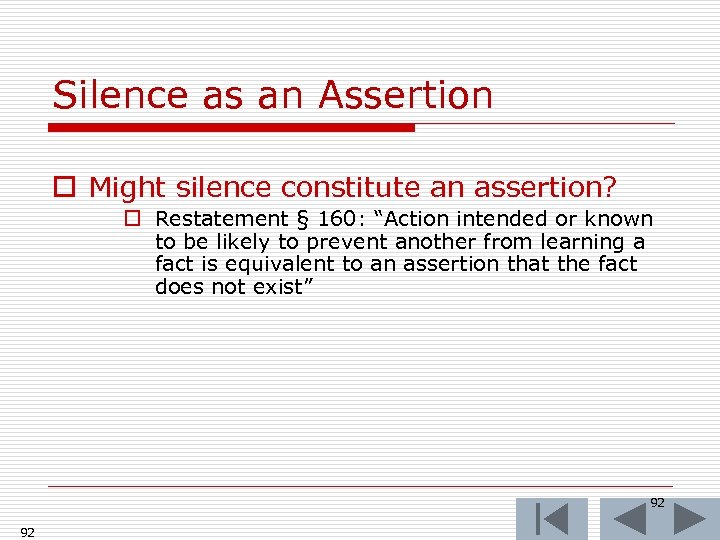 Silence as an Assertion

Might silence constitute an assertion?

Restatement § 160: “Action intended or known to be likely to prevent another from learning a fact is equivalent to an assertion that the fact does not exist”

92

92